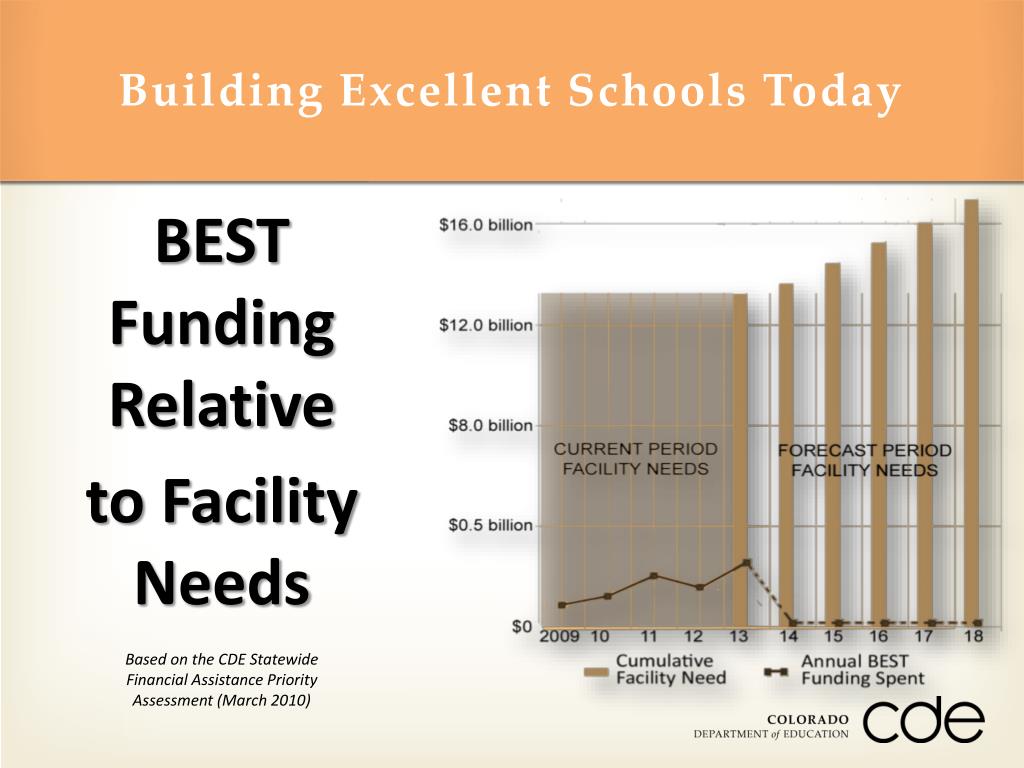 Building Excellent Schools Today

BEST Funding Relative to Facility Needs

Based on the CDE Statewide Financial Assistance Priority Assessment (March 2010)

$16.0 billion
$12.0 billion
$8.0 billion
$0.5 billion
$0

CURRENT PERIOD FACILITY NEEDS

FORECAST PERIOD FACILITY NEEDS

2009 10 11 12 13 14 15 16 17 18

Cumulative Facility Need

Annual BEST Funding Spent

COLORADO DEPARTMENT of EDUCATION

cde